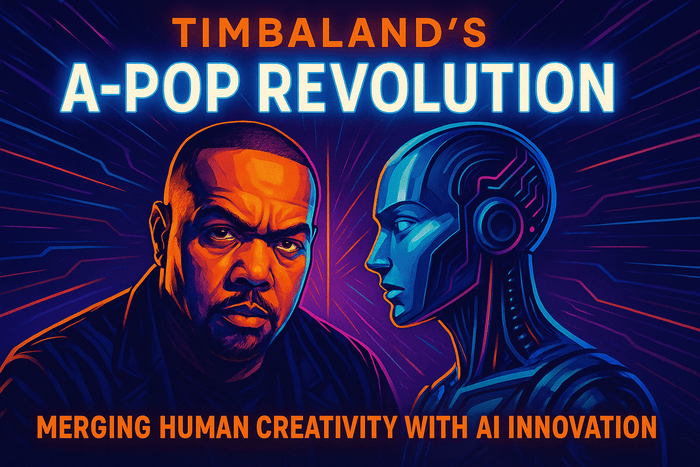 TIMBALAND'S
A-POP REVOLUTION

MERGING HUMAN CREATIVITY WITH AI INNOVATION